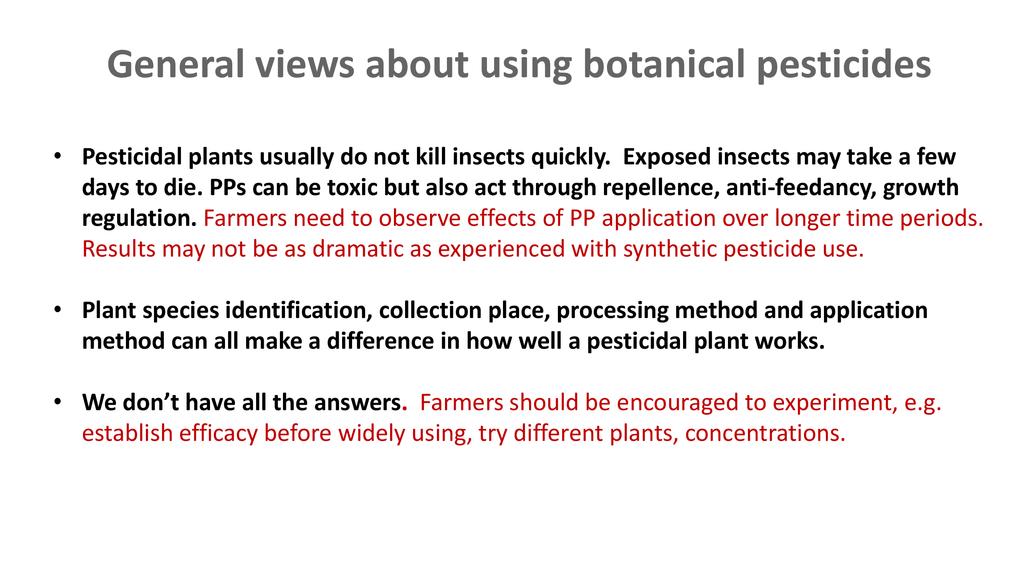 General views about using botanical pesticides

• Pesticidal plants usually do not kill insects quickly. Exposed insects may take a few days to die. PPs can be toxic but also act through repellence, anti-feedancy, growth regulation. Farmers need to observe effects of PP application over longer time periods. Results may not be as dramatic as experienced with synthetic pesticide use.

• Plant species identification, collection place, processing method and application method can all make a difference in how well a pesticidal plant works.

• We don't have all the answers. Farmers should be encouraged to experiment, e.g. establish efficacy before widely using, try different plants, concentrations.